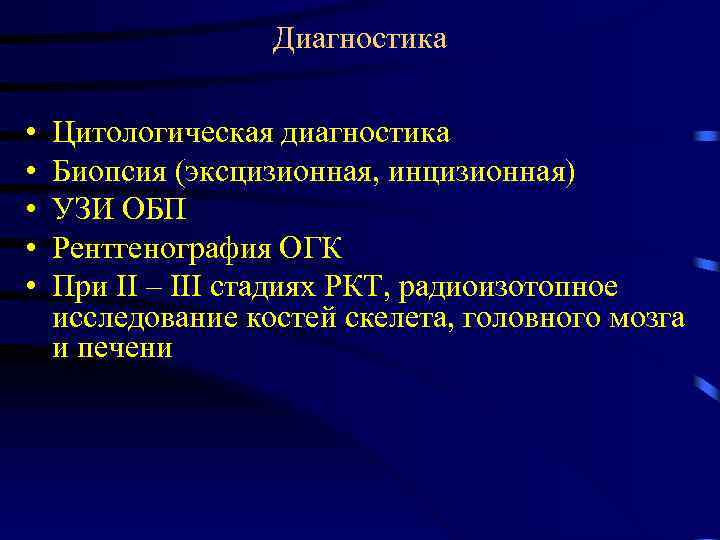 Диагностика

• Цитологическая диагностика
• Биопсия (эксцизионная, инцизионная)
• УЗИ ОБП
• Рентгенография ОГК
• При II – III стадиях РКТ, радиоизотопное исследование костей скелета, головного мозга и печени